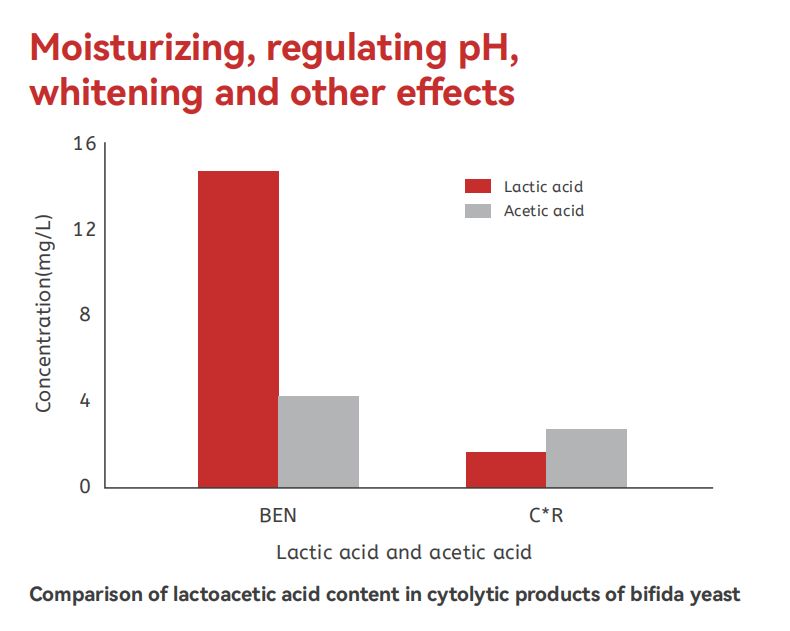 Moisturizing, regulating pH, whitening and other effects

16
12
8
4
0
Concentration(mg/L)

Lactic acid
Acetic acid

BEN
C*R
Lactic acid and acetic acid

Comparison of lactoacetic acid content in cytolytic products of bifida yeast